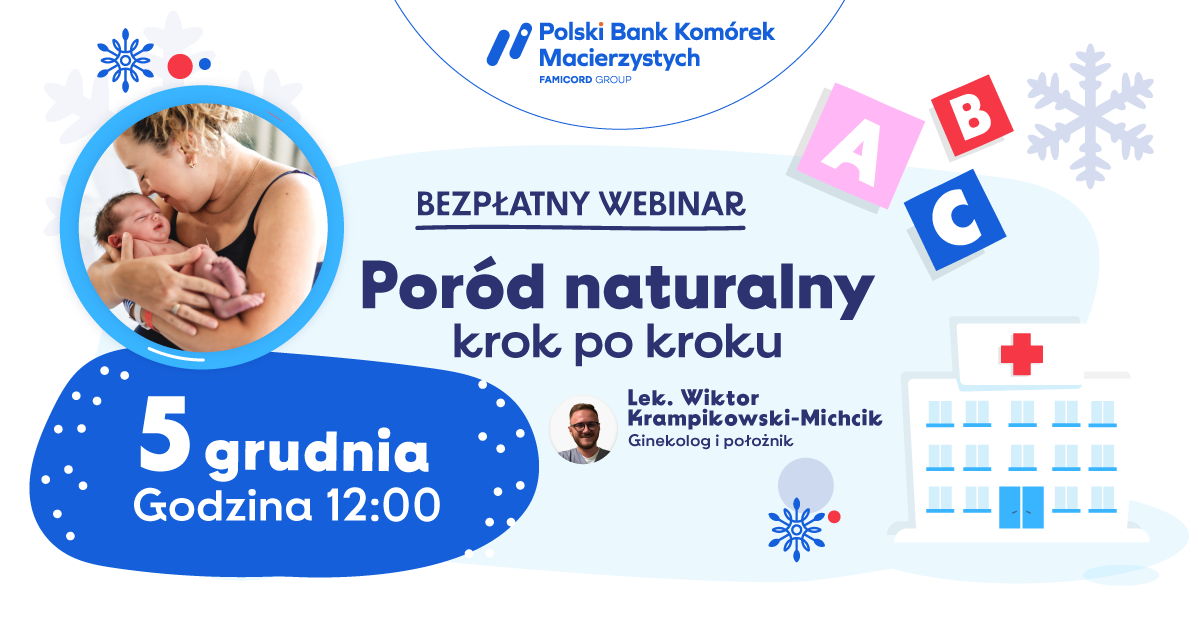 Polski Bank Komórek Macierzystych
FAMICORD GROUP

A
B
C

BEZPŁATNY WEBINAR

Poród naturalny
krok po kroku

Lek. Wiktor Krampikowski-Michcik
Ginekolog i położnik

5 grudnia
Godzina 12:00